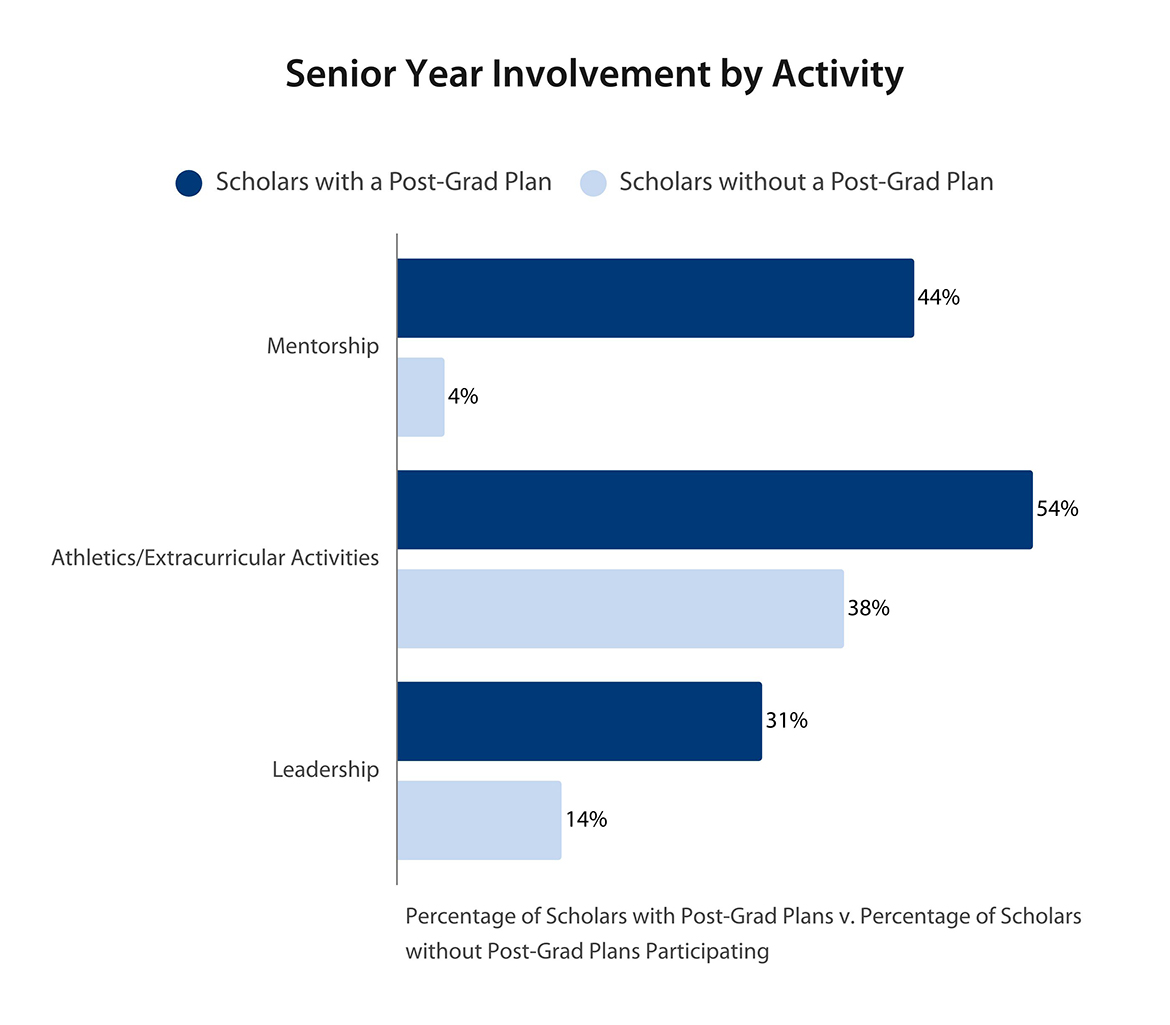 Senior Year Involvement by Activity

Scholars with a Post-Grad Plan
Scholars without a Post-Grad Plan

Mentorship
44%
4%

Athletics/Extracurricular Activities
54%
38%

Leadership
31%
14%

Percentage of Scholars with Post-Grad Plans v. Percentage of Scholars without Post-Grad Plans Participating